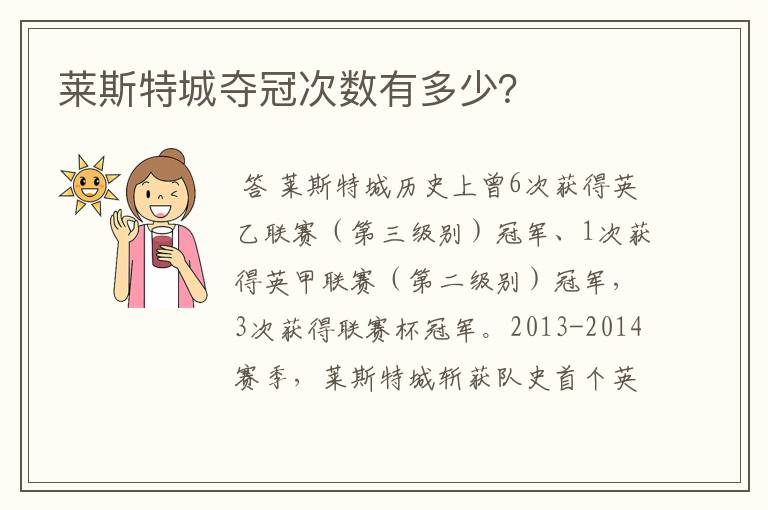 莱斯特城夺冠次数有多少?

答 莱斯特城历史上曾6次获得英乙联赛（第三级别）冠军、1次获得英甲联赛（第二级别）冠军，3次获得联赛杯冠军。2013-2014赛季，莱斯特城斩获队史首个英